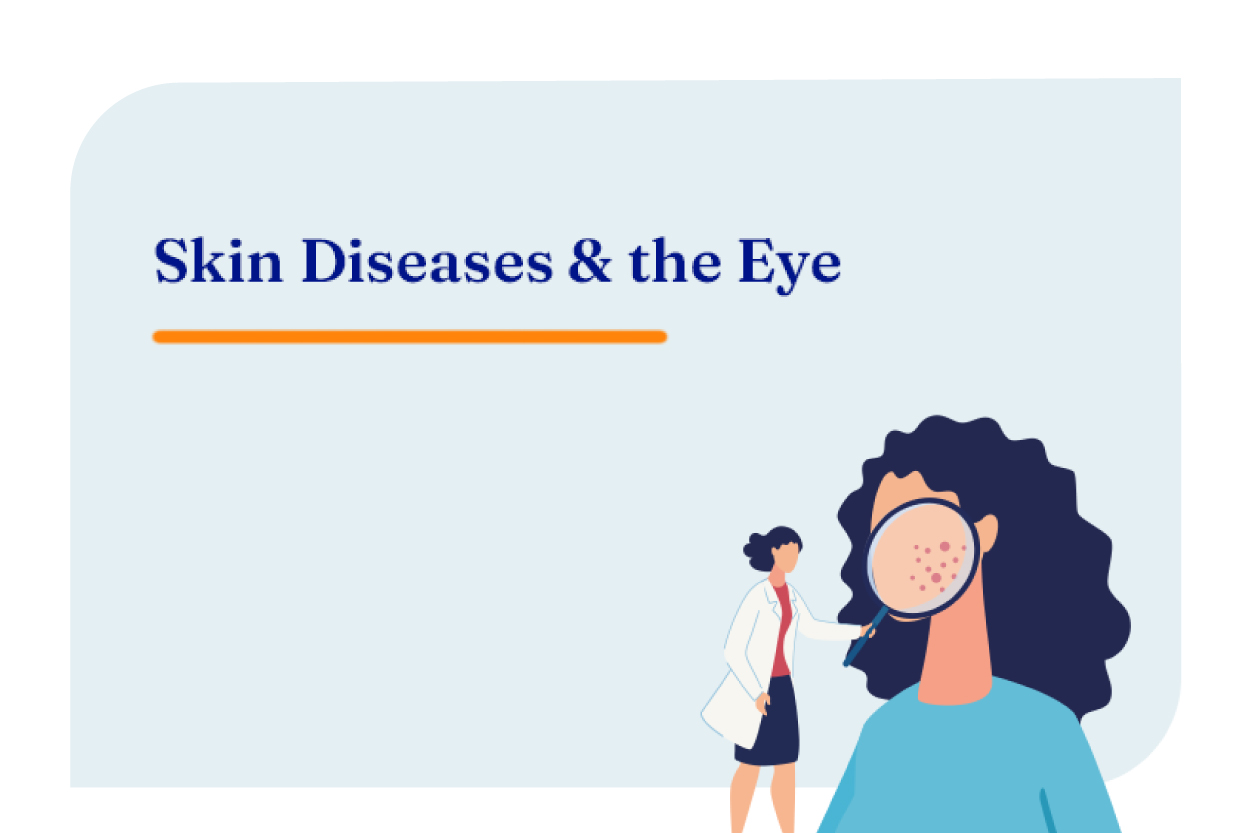 Skin Diseases & the Eye